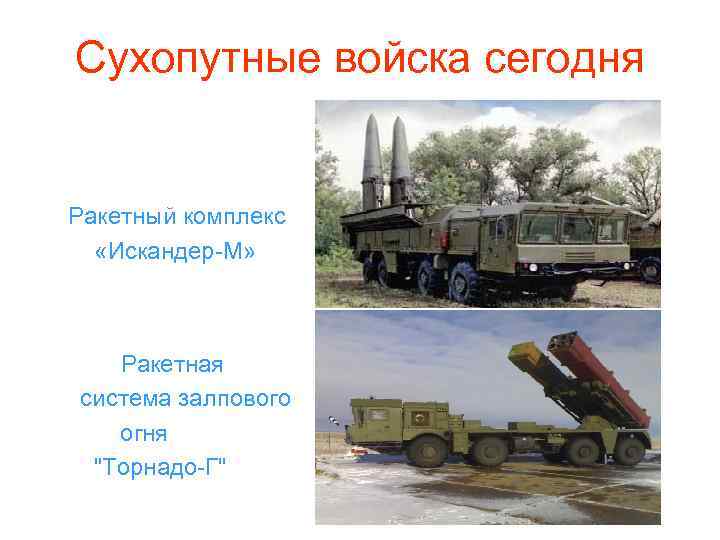 Сухопутные войска сегодня

Ракетный комплекс «Искандер-М»

Ракетная система залпового огня "Торнадо-Г"